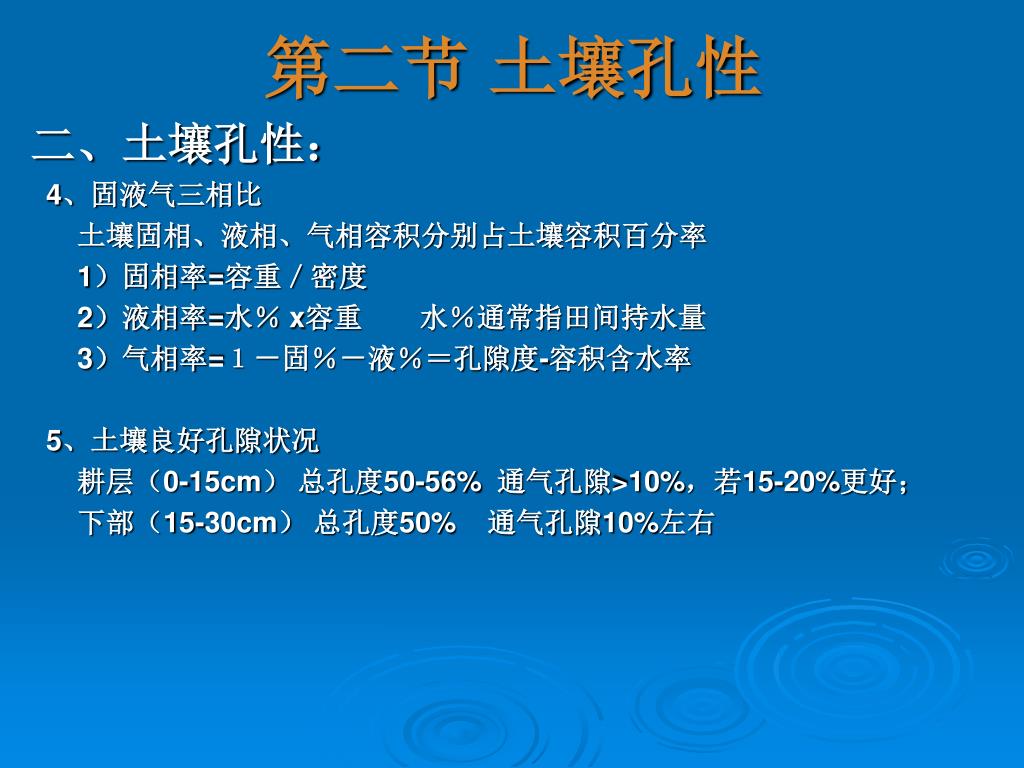 第二节 土壤孔性

二、土壤孔性：

4、固液气三相比

土壤固相、液相、气相容积分别占土壤容积百分率

1）固相率=容重／密度

2）液相率=水％ x容重　　水％通常指田间持水量

3）气相率=１－固％－液％＝孔隙度-容积含水率

5、土壤良好孔隙状况

耕层（0-15cm） 总孔度50-56%  通气孔隙>10%，若15-20%更好；

下部（15-30cm） 总孔度50%　通气孔隙10%左右